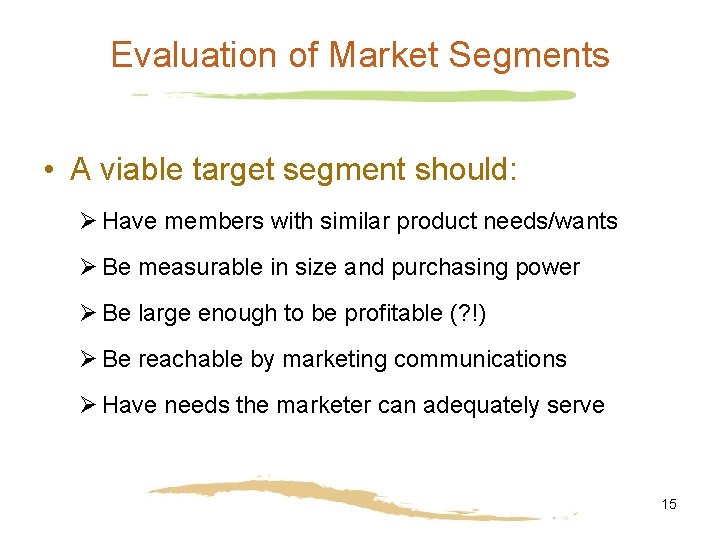 Evaluation of Market Segments

• A viable target segment should:

➢ Have members with similar product needs/wants

➢ Be measurable in size and purchasing power

➢ Be large enough to be profitable (?!)

➢ Be reachable by marketing communications

➢ Have needs the marketer can adequately serve

15